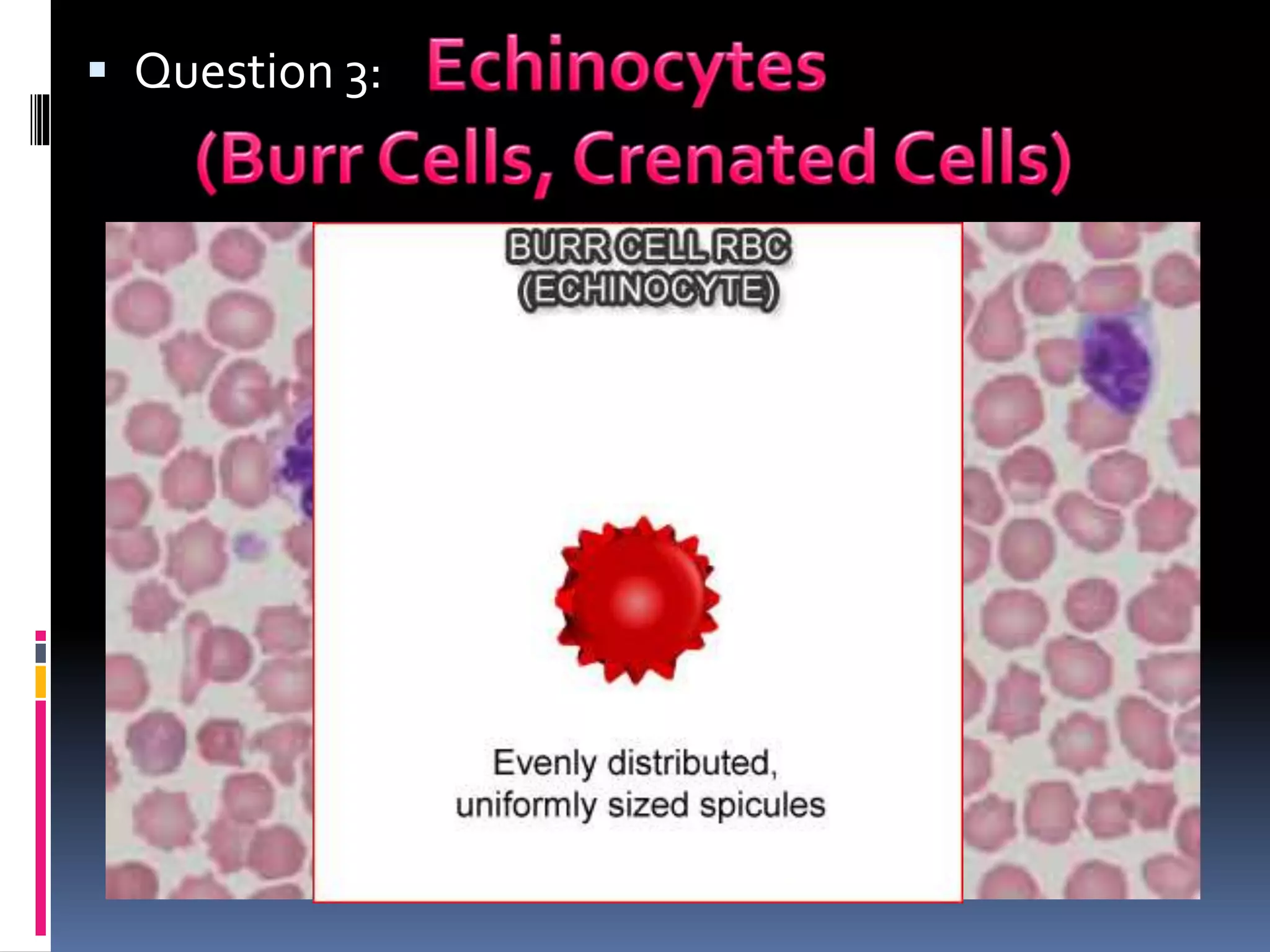 Question 3: Echinocytes (Burr Cells, Crenated Cells)

BURR CELL RBC
(ECHINOCYTE)

Evenly distributed, uniformly sized spicules